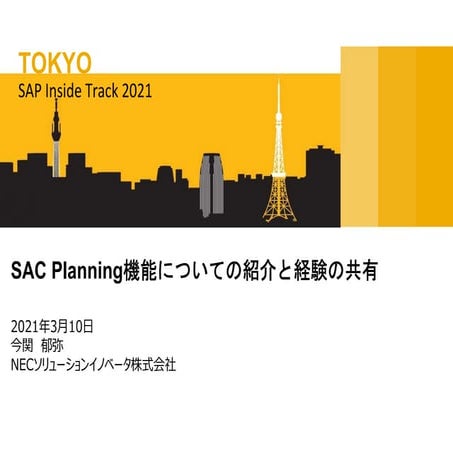 TOKYO
SAP Inside Track 2021

SAC Planning機能についての紹介と経験の共有

2021年3月10日
今関　郁弥
NECソリューションイノベータ株式会社